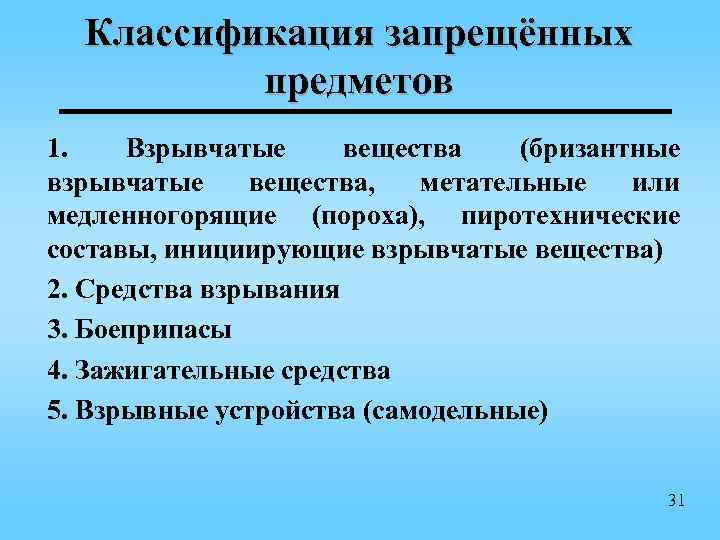 Классификация запрещённых предметов

1. Взрывчатые вещества (бризантные взрывчатые вещества, метательные или медленногорящие (пороха), пиротехнические составы, инициирующие взрывчатые вещества)

2. Средства взрывания

3. Боеприпасы

4. Зажигательные средства

5. Взрывные устройства (самодельные)

31